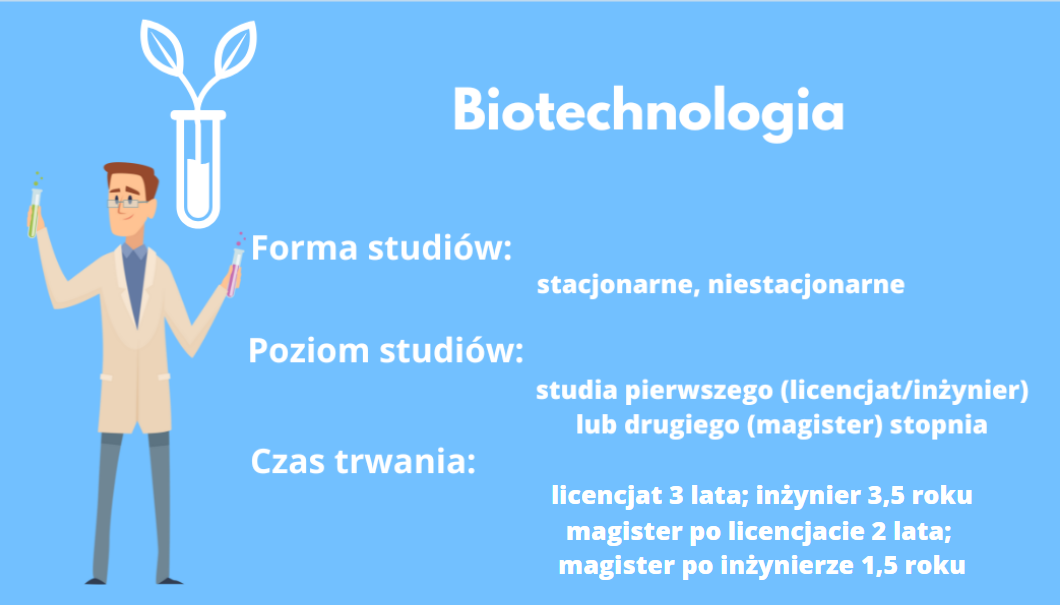 Biotechnologia

Forma studiów:

stacjonarne, niestacjonarne

Poziom studiów:

studia pierwszego (licencjat/inżynier) lub drugiego (magister) stopnia

Czas trwania:

licencjat 3 lata; inżynier 3,5 roku
magister po licencjacie 2 lata;
magister po inżynierze 1,5 roku